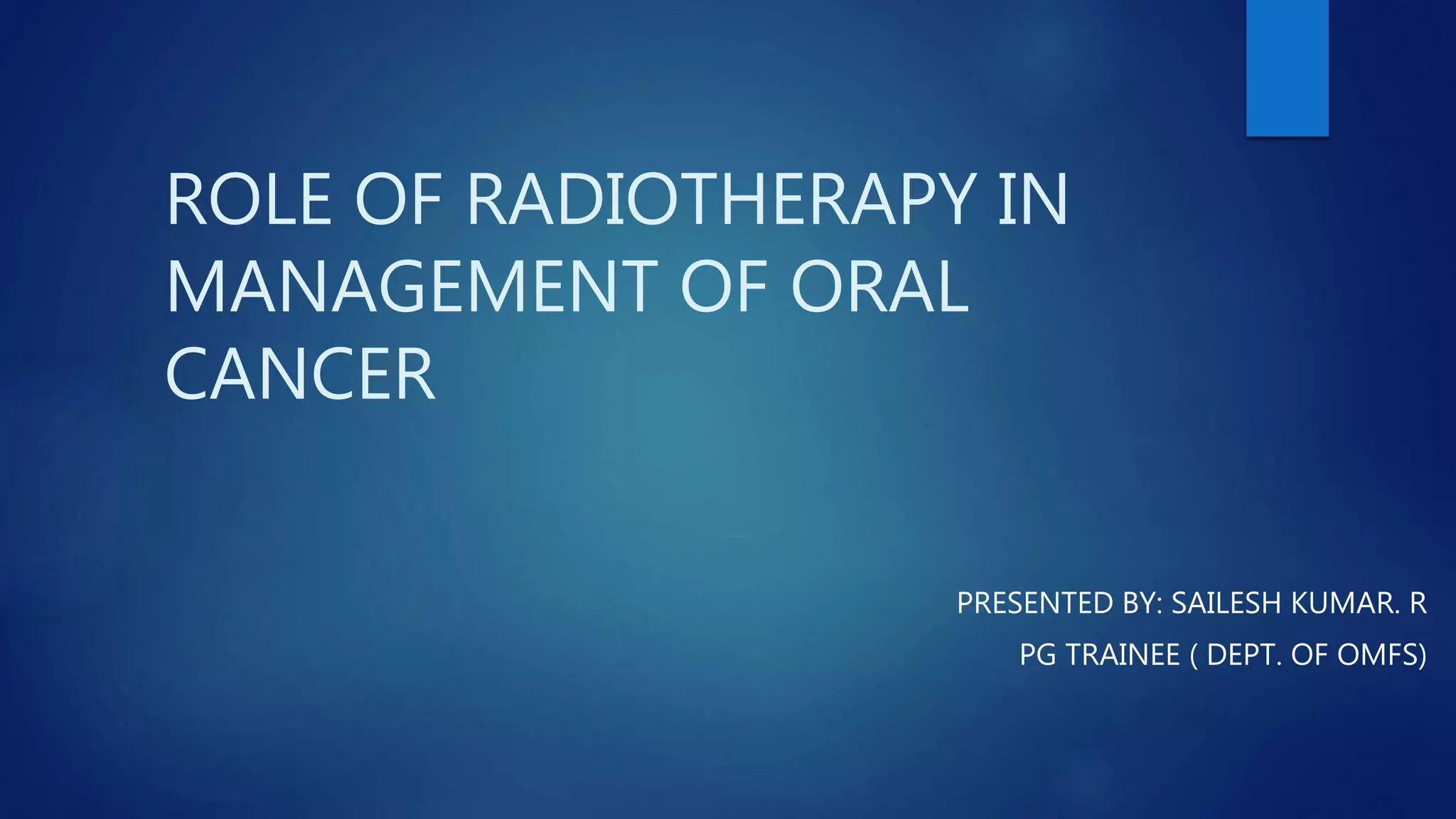 ROLE OF RADIOTHERAPY IN MANAGEMENT OF ORAL CANCER

PRESENTED BY: SAILESH KUMAR. R

PG TRAINEE ( DEPT. OF OMFS)